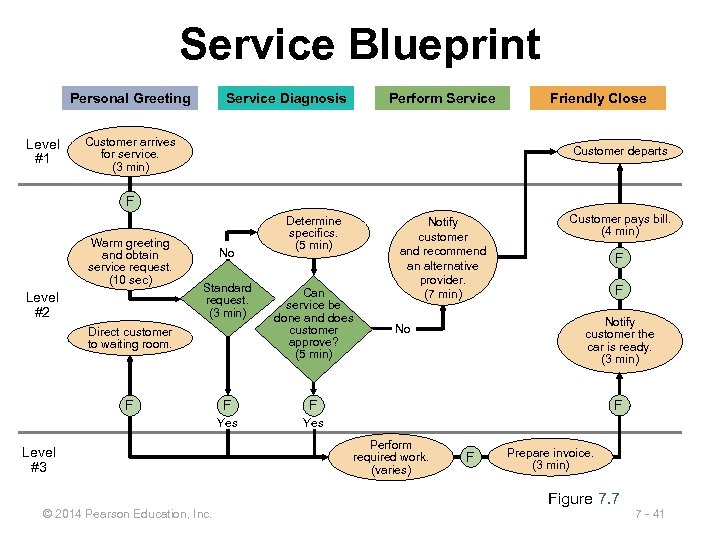 Service Blueprint

Personal Greeting

Service Diagnosis

Perform Service

Friendly Close

Level #1

Customer arrives for service. (3 min)

Customer departs

F

Level #2

Warm greeting and obtain service request. (10 sec)

No

Determine specifics. (5 min)

Standard request. (3 min)

Can service be done and does customer approve? (5 min)

No

Notify customer and recommend an alternative provider. (7 min)

Customer pays bill. (4 min)

F

F

Notify customer the car is ready. (3 min)

Direct customer to waiting room.

F

F

Yes

F

Yes

F

Level #3

Perform required work. (varies)

F

Prepare invoice. (3 min)

Figure 7.7

© 2014 Pearson Education, Inc.

7 - 41